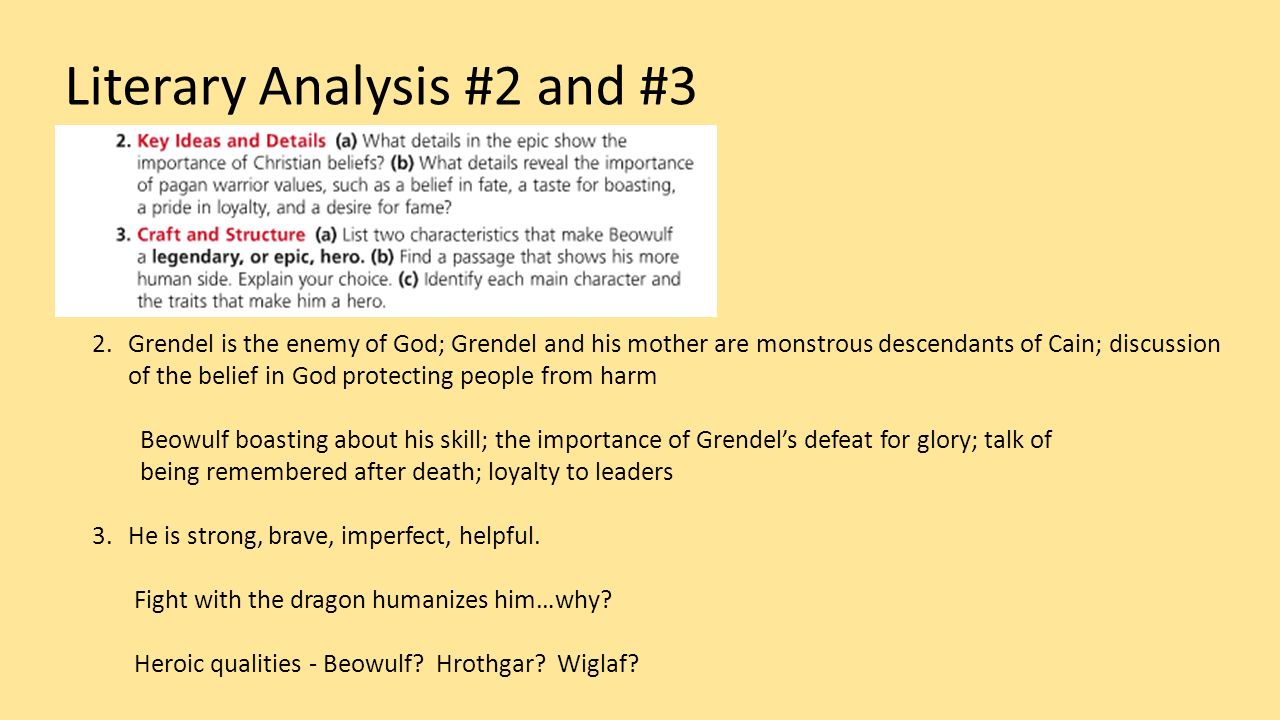 Literary Analysis #2 and #3

2. Key Ideas and Details (a) What details in the epic show the importance of Christian beliefs? (b) What details reveal the importance of pagan warrior values, such as a belief in fate, a taste for boasting, a pride in loyalty, and a desire for fame?
3. Craft and Structure (a) List two characteristics that make Beowulf a legendary, or epic, hero. (b) Find a passage that shows his more human side. Explain your choice. (c) Identify each main character and the traits that make him a hero.

2. Grendel is the enemy of God; Grendel and his mother are monstrous descendants of Cain; discussion of the belief in God protecting people from harm

Beowulf boasting about his skill; the importance of Grendel's defeat for glory; talk of being remembered after death; loyalty to leaders

3. He is strong, brave, imperfect, helpful.

Fight with the dragon humanizes him…why?

Heroic qualities - Beowulf? Hrothgar? Wiglaf?